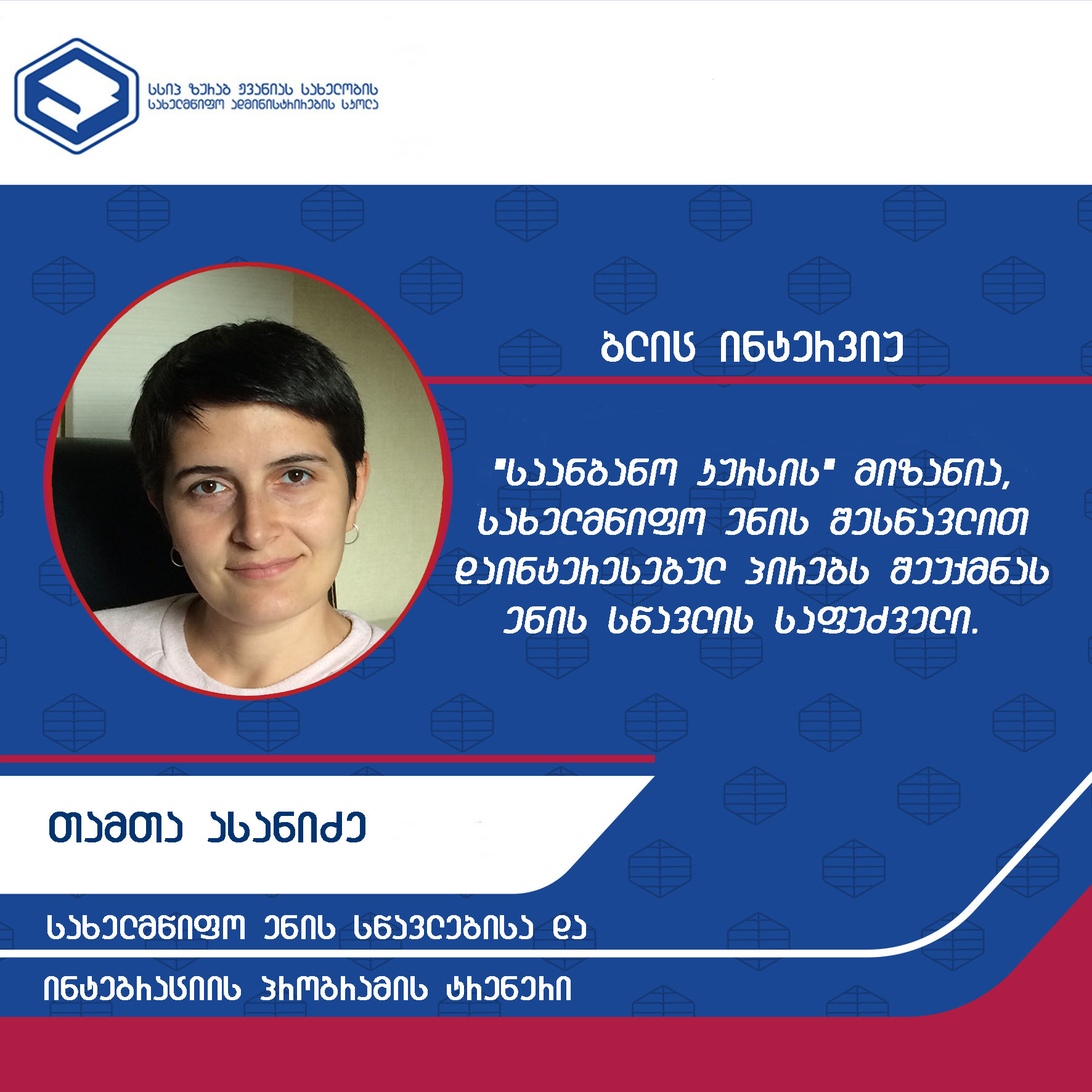 სსიპ ზურაბ ჟვანიას სახელობის სახელმწიფო ადმინისტრირების სკოლა

ბლიც ინტერვიუ

"საანბანო კურსის" მიზანია, სახელმწიფო ენის შესწავლით დაინტერესებულ პირებს შეუქმნას ენის სწავლის საფუძველი.

თამთა ასანიძე

სახელმწიფო ენის სწავლებისა და ინტეგრაციის პროგრამის ტრენერი